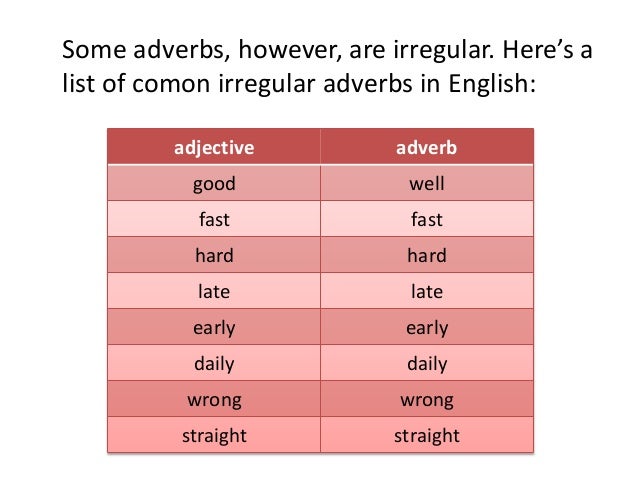 Some adverbs, however, are irregular. Here's a list of comon irregular adverbs in English:

| adjective | adverb |
|---|---|
| good | well |
| fast | fast |
| hard | hard |
| late | late |
| early | early |
| daily | daily |
| wrong | wrong |
| straight | straight |